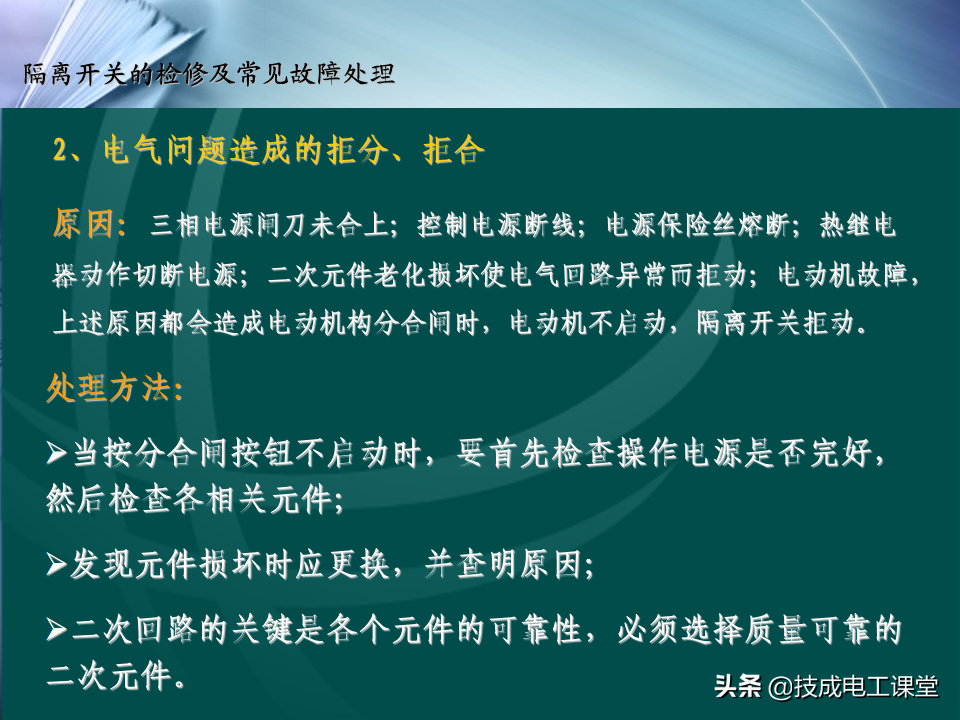 隔离开关的检修及常见故障处理

2、电气问题造成的拒分、拒合

原因：三相电源闸刀未合上；控制电源断线；电源保险丝熔断；热继电器动作切断电源；二次元件老化损坏使电气回路异常而拒动；电动机故障，上述原因都会造成电动机构分合闸时，电动机不启动，隔离开关拒动。

处理方法：

➢当按分合闸按钮不启动时，要首先检查操作电源是否完好，然后检查各相关元件；

➢发现元件损坏时应更换，并查明原因；

➢二次回路的关键是各个元件的可靠性，必须选择质量可靠的二次元件。

头条 @技成电工课堂